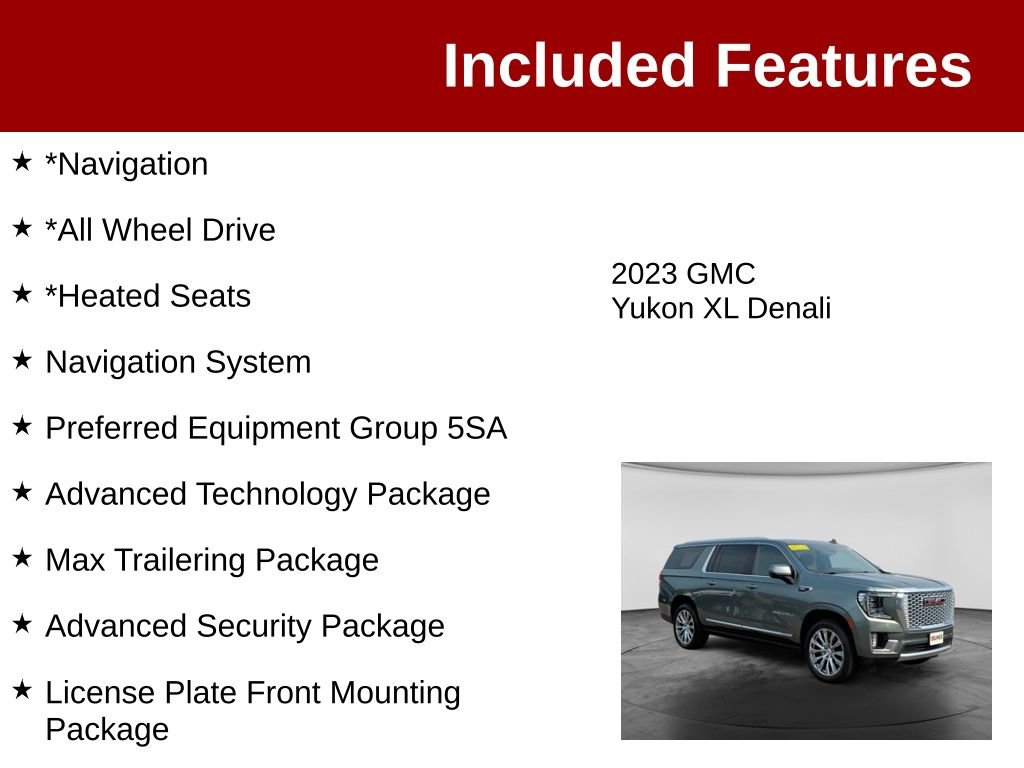 Included Features

★ *Navigation

★ *All Wheel Drive

★ *Heated Seats

★ Navigation System

★ Preferred Equipment Group 5SA

★ Advanced Technology Package

★ Max Trailering Package

★ Advanced Security Package

★ License Plate Front Mounting Package

2023 GMC
Yukon XL Denali